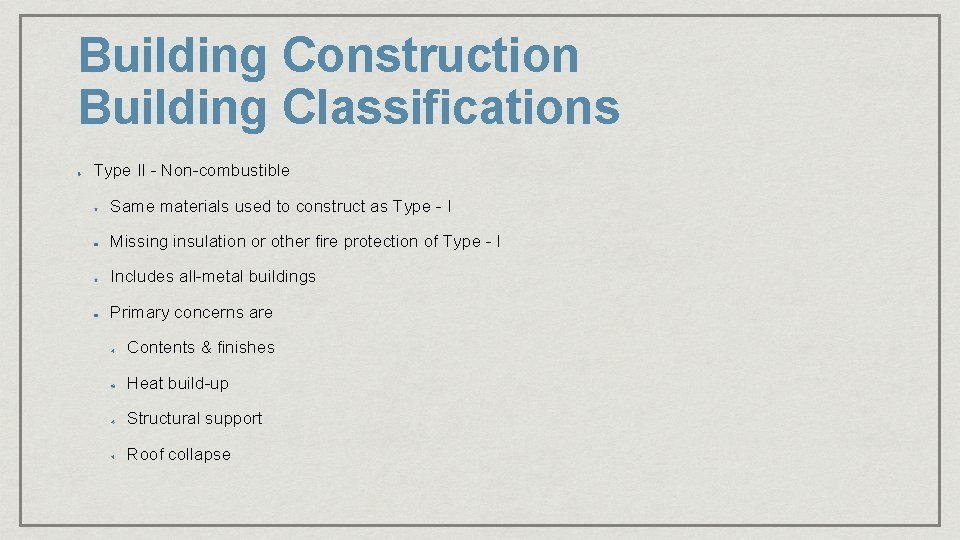 Building Construction
Building Classifications

Type II - Non-combustible

Same materials used to construct as Type - I

Missing insulation or other fire protection of Type - I

Includes all-metal buildings

Primary concerns are

Contents & finishes

Heat build-up

Structural support

Roof collapse